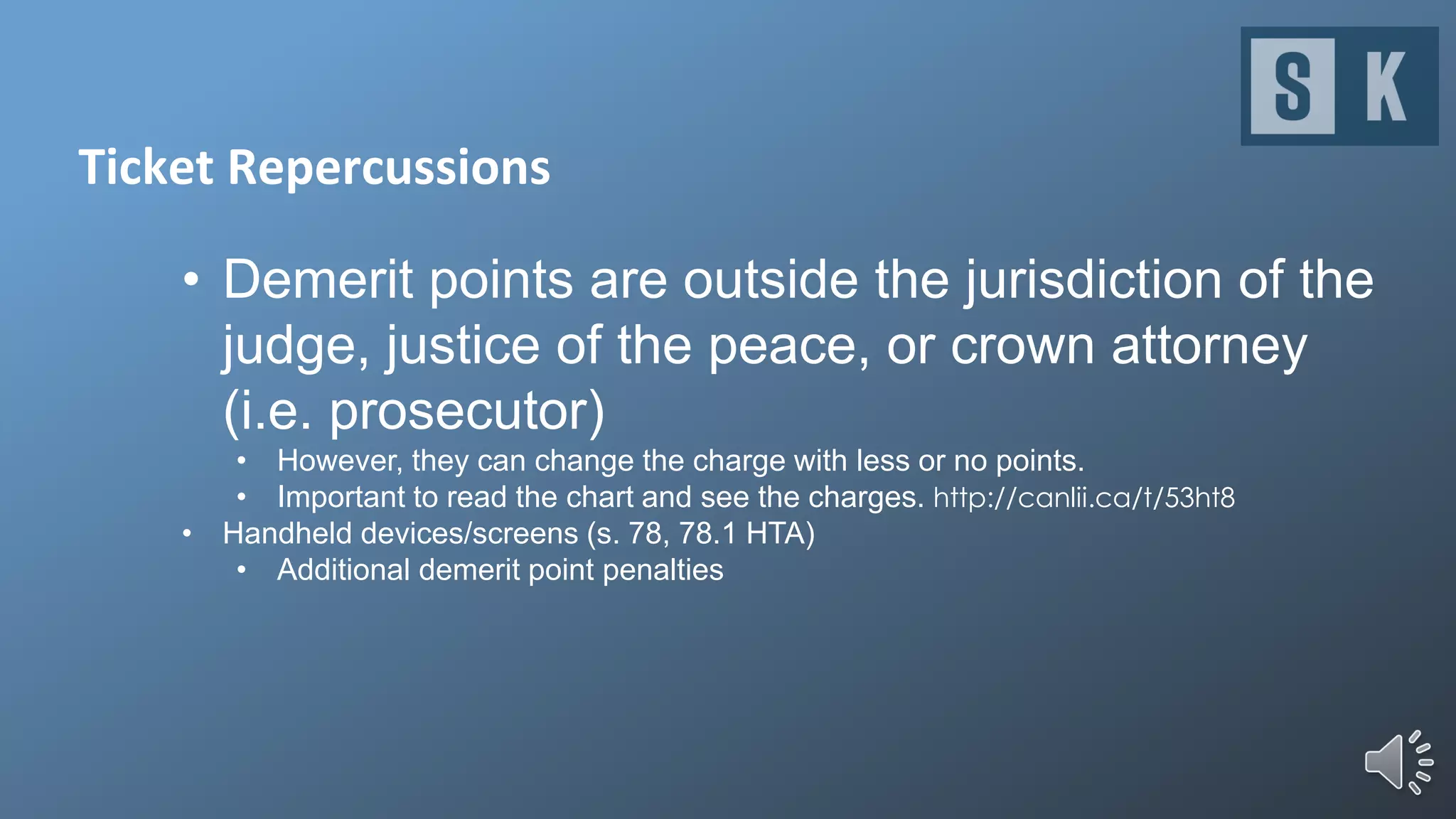 S K

Ticket Repercussions

• Demerit points are outside the jurisdiction of the judge, justice of the peace, or crown attorney (i.e. prosecutor)
  • However, they can change the charge with less or no points.
  • Important to read the chart and see the charges. http://canlii.ca/t/53ht8
• Handheld devices/screens (s. 78, 78.1 HTA)
  • Additional demerit point penalties